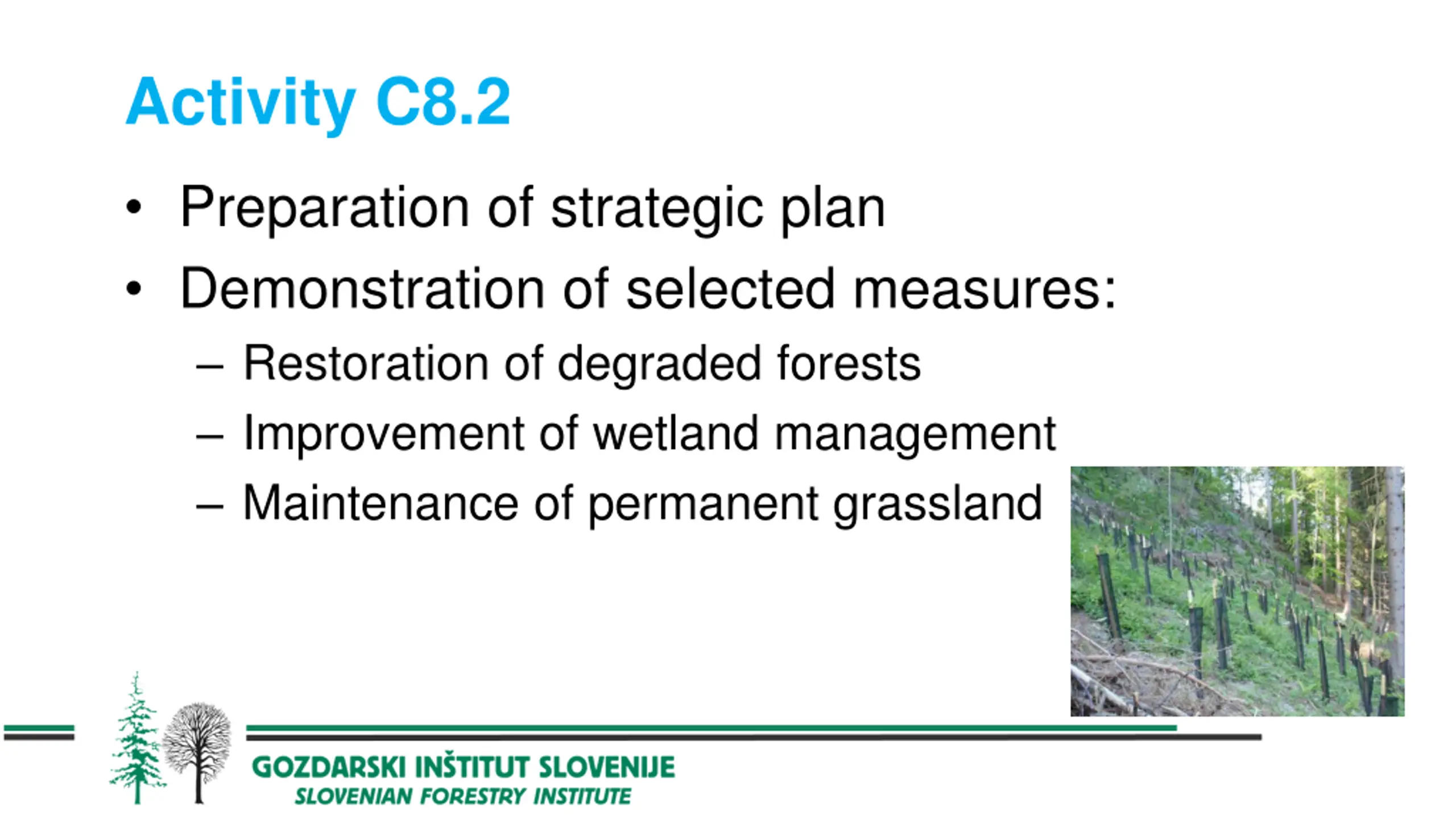 Activity C8.2

• Preparation of strategic plan
• Demonstration of selected measures:
– Restoration of degraded forests
– Improvement of wetland management
– Maintenance of permanent grassland

GOZDARSKI INŠTITUT SLOVENIJE
SLOVENIAN FORESTRY INSTITUTE